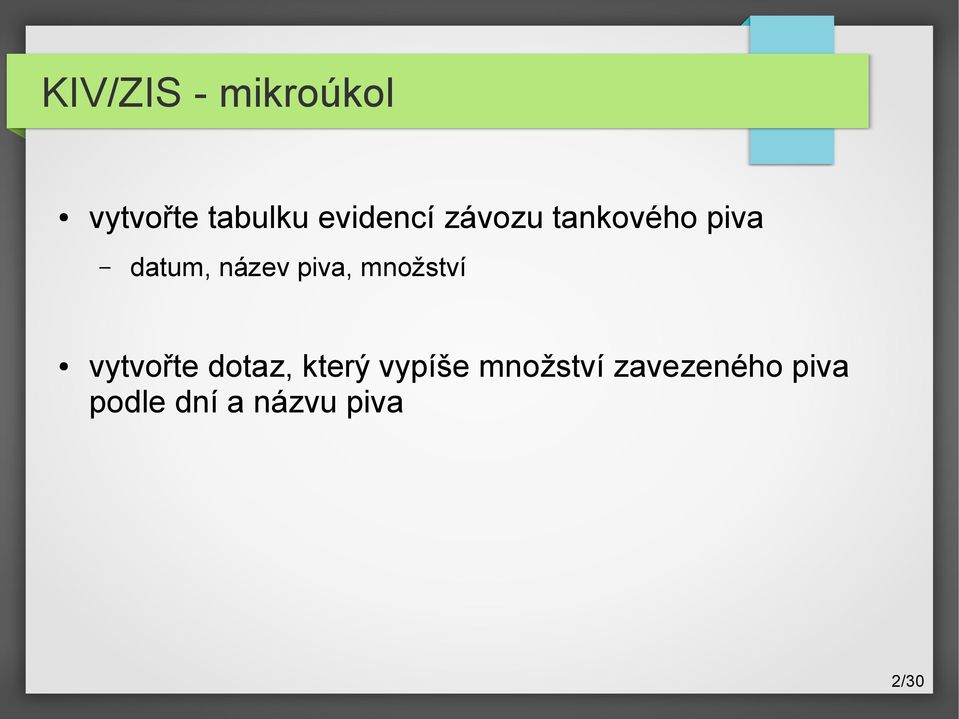 KIV/ZIS - mikroúkol

• vytvořte tabulku evidencí závozu tankového piva

– datum, název piva, množství

• vytvořte dotaz, který vypíše množství zavezeného piva podle dní a názvu piva

2/30